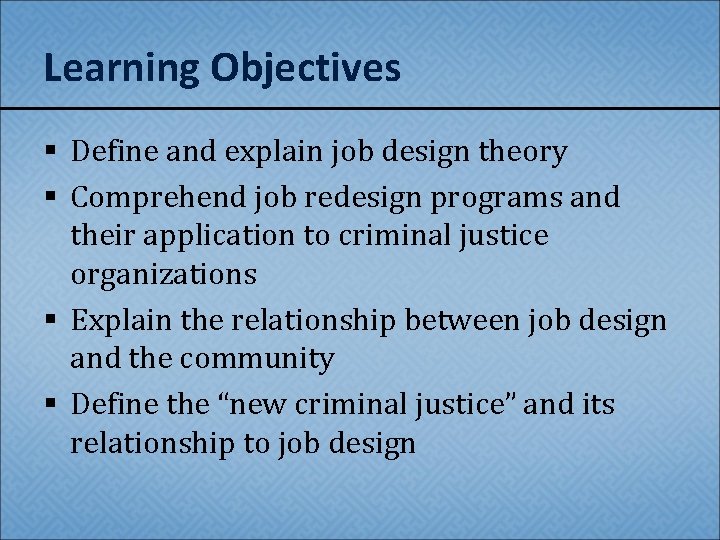 Learning Objectives

▪ Define and explain job design theory
▪ Comprehend job redesign programs and their application to criminal justice organizations
▪ Explain the relationship between job design and the community
▪ Define the “new criminal justice” and its relationship to job design